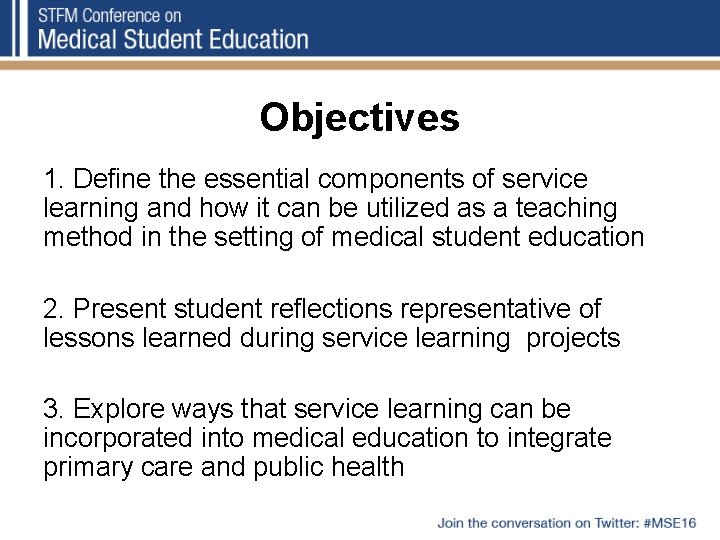 STFM Conference on
Medical Student Education

Objectives

1. Define the essential components of service learning and how it can be utilized as a teaching method in the setting of medical student education

2. Present student reflections representative of lessons learned during service learning projects

3. Explore ways that service learning can be incorporated into medical education to integrate primary care and public health

Join the conversation on Twitter: #MSE16